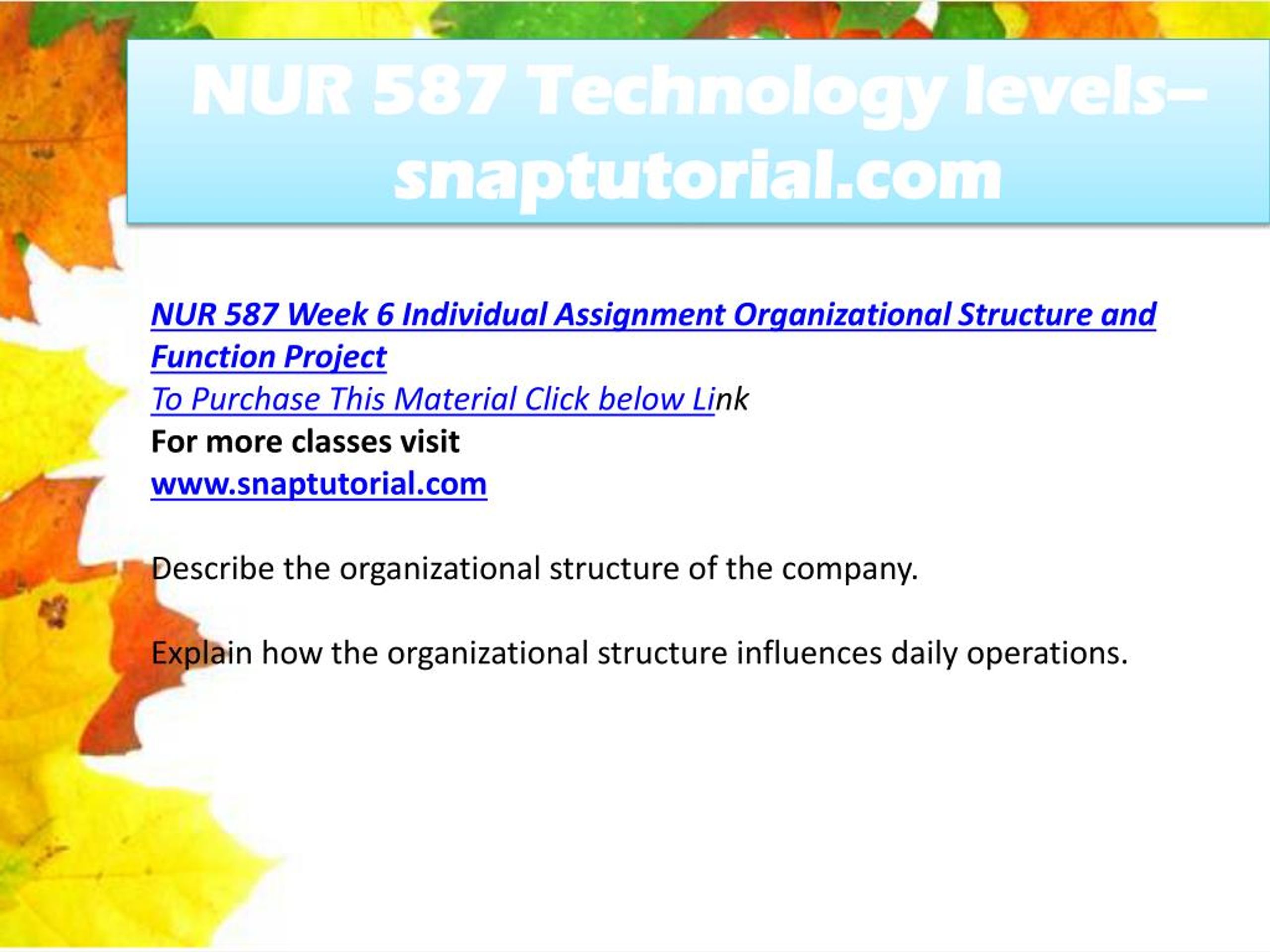 NUR 587 Technology levels– snaptutorial.com

NUR 587 Week 6 Individual Assignment Organizational Structure and Function Project
To Purchase This Material Click below Link
For more classes visit
www.snaptutorial.com

Describe the organizational structure of the company.

Explain how the organizational structure influences daily operations.